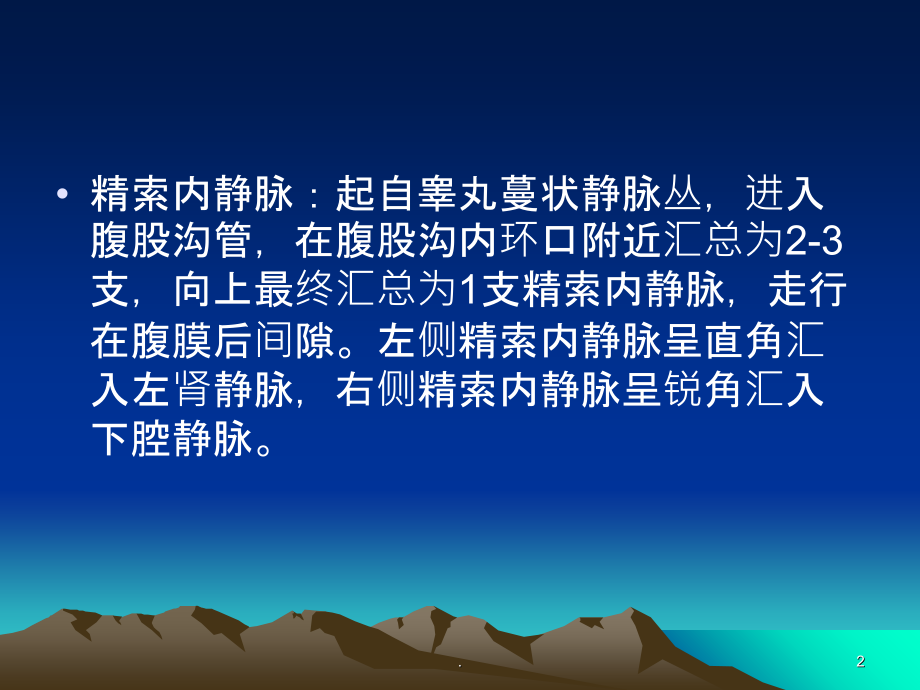 • 精索内静脉：起自睾丸蔓状静脉丛，进入腹股沟管，在腹股沟内环口附近汇总为2-3支，向上最终汇总为1支精索内静脉，走行在腹膜后间隙。左侧精索内静脉呈直角汇入左肾静脉，右侧精索内静脉呈锐角汇入下腔静脉。

.

2